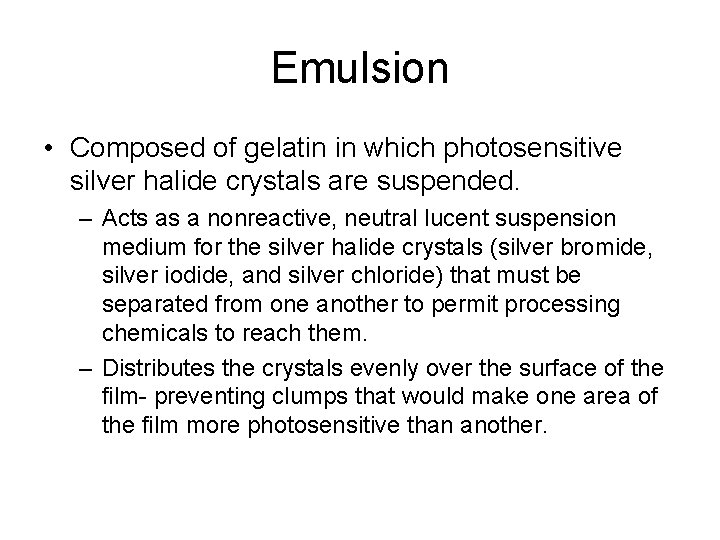 Emulsion

• Composed of gelatin in which photosensitive silver halide crystals are suspended.

– Acts as a nonreactive, neutral lucent suspension medium for the silver halide crystals (silver bromide, silver iodide, and silver chloride) that must be separated from one another to permit processing chemicals to reach them.

– Distributes the crystals evenly over the surface of the film- preventing clumps that would make one area of the film more photosensitive than another.